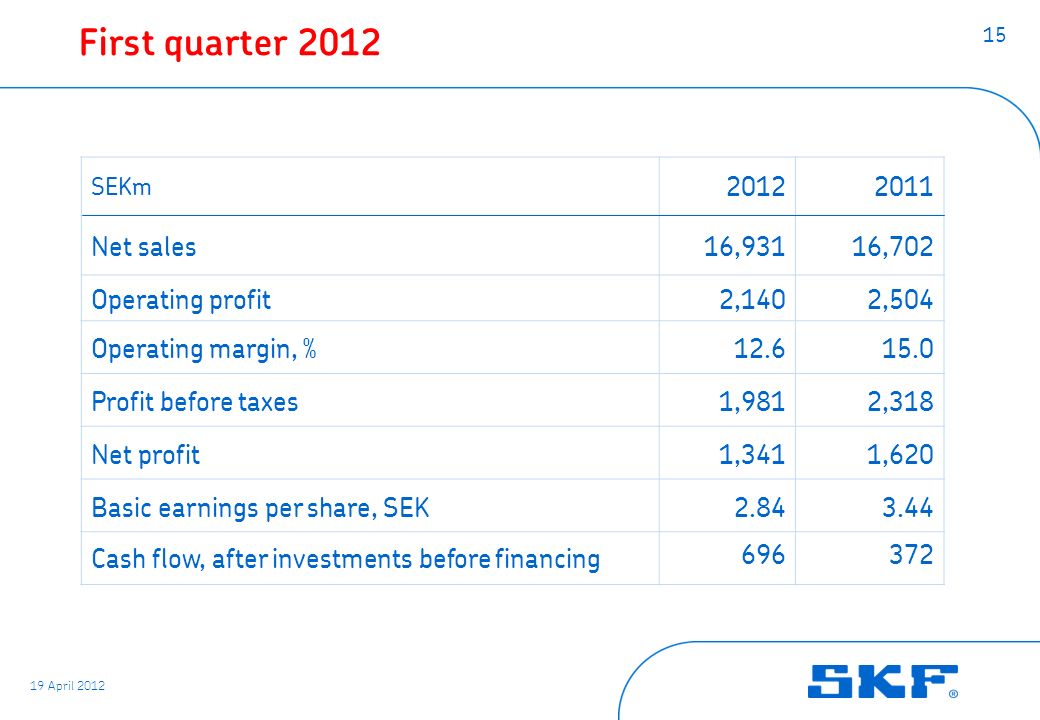 First quarter 2012

15

| SEKm | 2012 | 2011 |
|---|---|---|
| Net sales | 16,931 | 16,702 |
| Operating profit | 2,140 | 2,504 |
| Operating margin, % | 12.6 | 15.0 |
| Profit before taxes | 1,981 | 2,318 |
| Net profit | 1,341 | 1,620 |
| Basic earnings per share, SEK | 2.84 | 3.44 |
| Cash flow, after investments before financing | 696 | 372 |

19 April 2012

SKF®